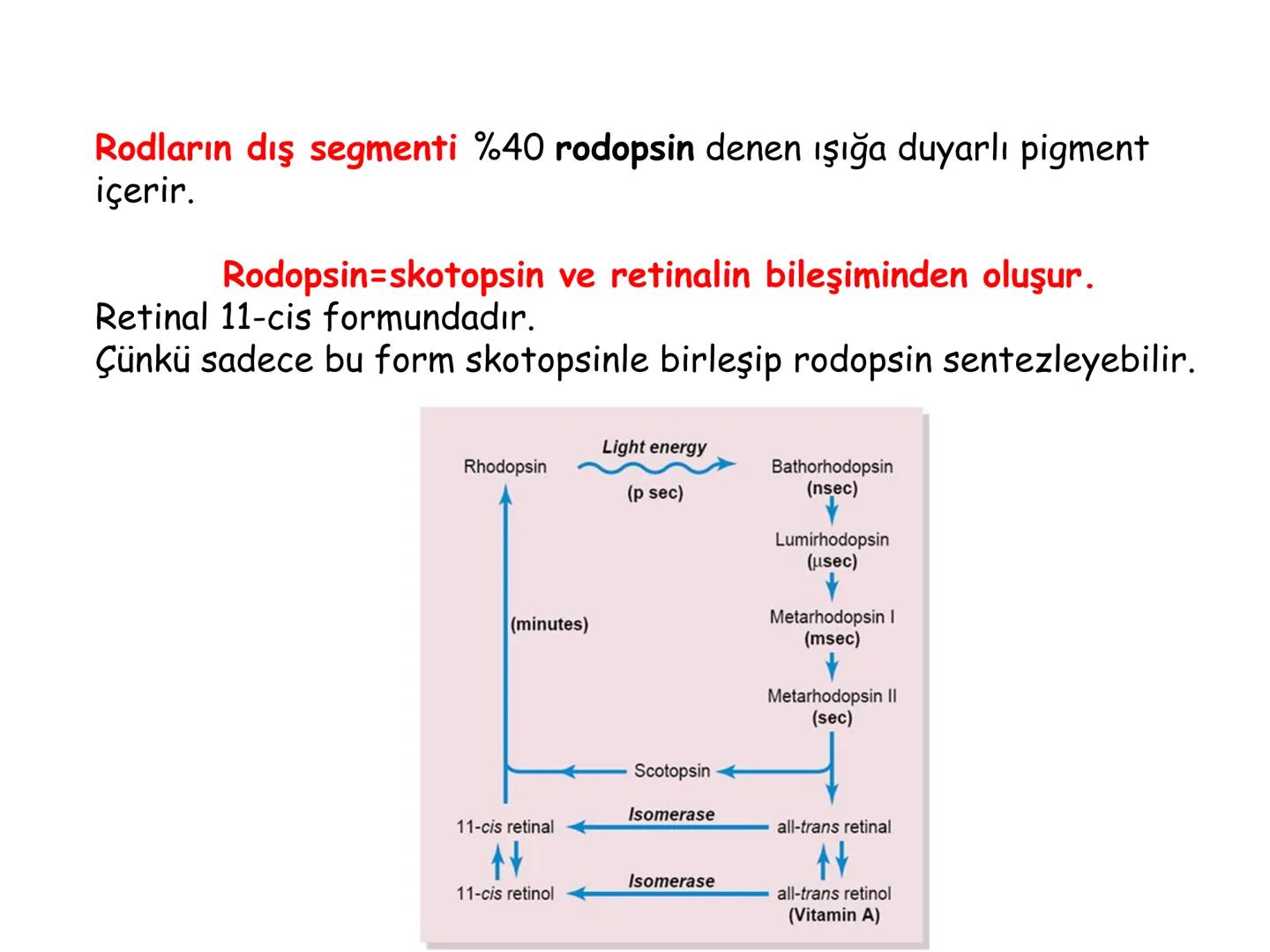 Rodların dış segmenti %40 rodopsin denen ışığa duyarlı pigment içerir.

Rodopsin=skotopsin ve retinalin bileşiminden oluşur.
Retinal 11-cis formundadır.
Çünkü sadece bu form skotopsinle birleşip rodopsin sentezleyebilir.

Rhodopsin
Light energy
(p sec)
Bathorhodopsin
(nsec)
Lumirhodopsin
(μsec)
Metarhodopsin I
(msec)
Metarhodopsin II
(sec)
(minutes)
Scotopsin
11-cis retinal
Isomerase
all-trans retinal
11-cis retinol
Isomerase
all-trans retinol
(Vitamin A)